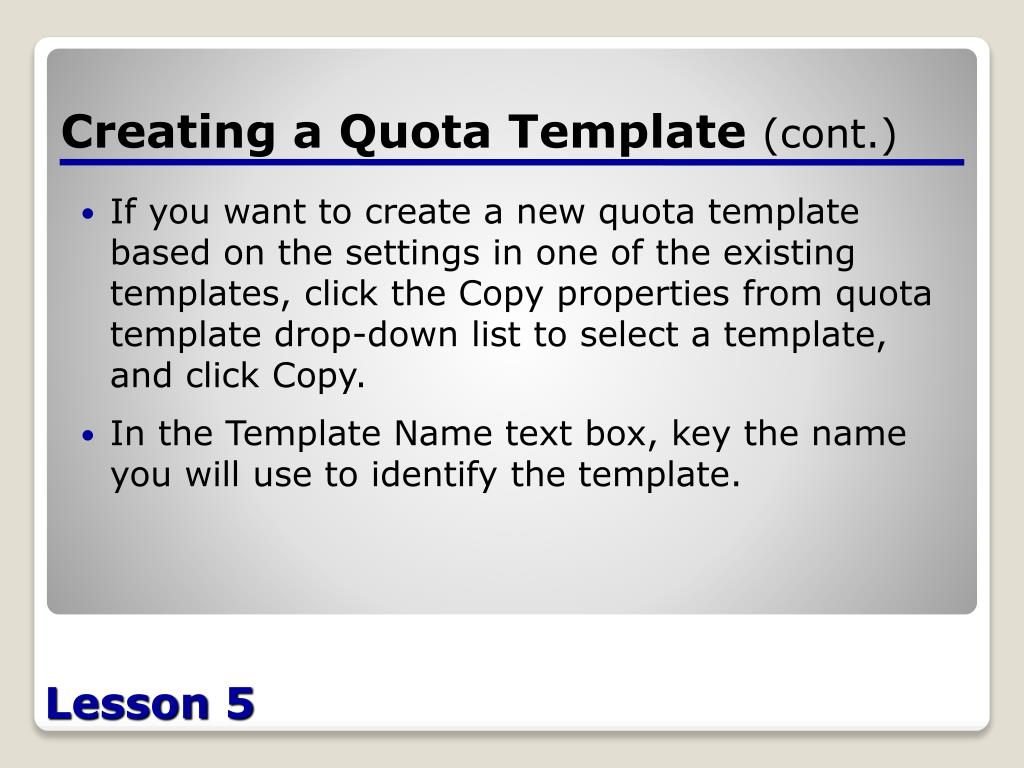 Creating a Quota Template (cont.)

• If you want to create a new quota template based on the settings in one of the existing templates, click the Copy properties from quota template drop-down list to select a template, and click Copy.

• In the Template Name text box, key the name you will use to identify the template.

Lesson 5